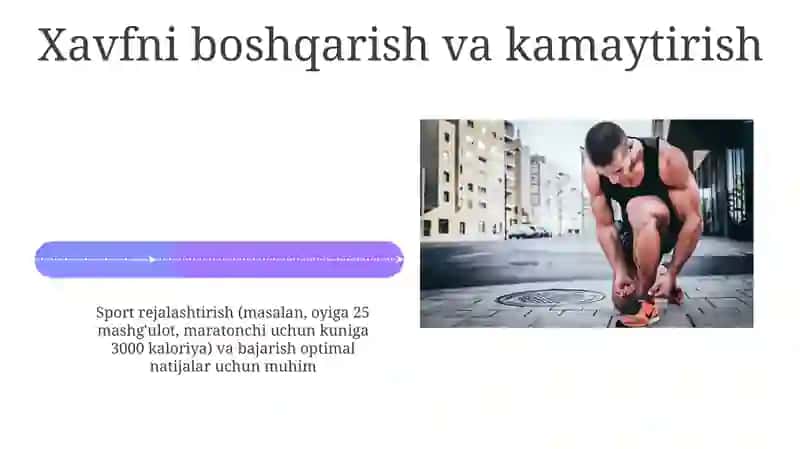 Xavfni boshqarish va kamaytirish

Sport rejalashtirish (masalan, oyiga 25 mashg'ulot, maratonchi uchun kuniga 3000 kaloriya) va bajarish optimal natijalar uchun muhim